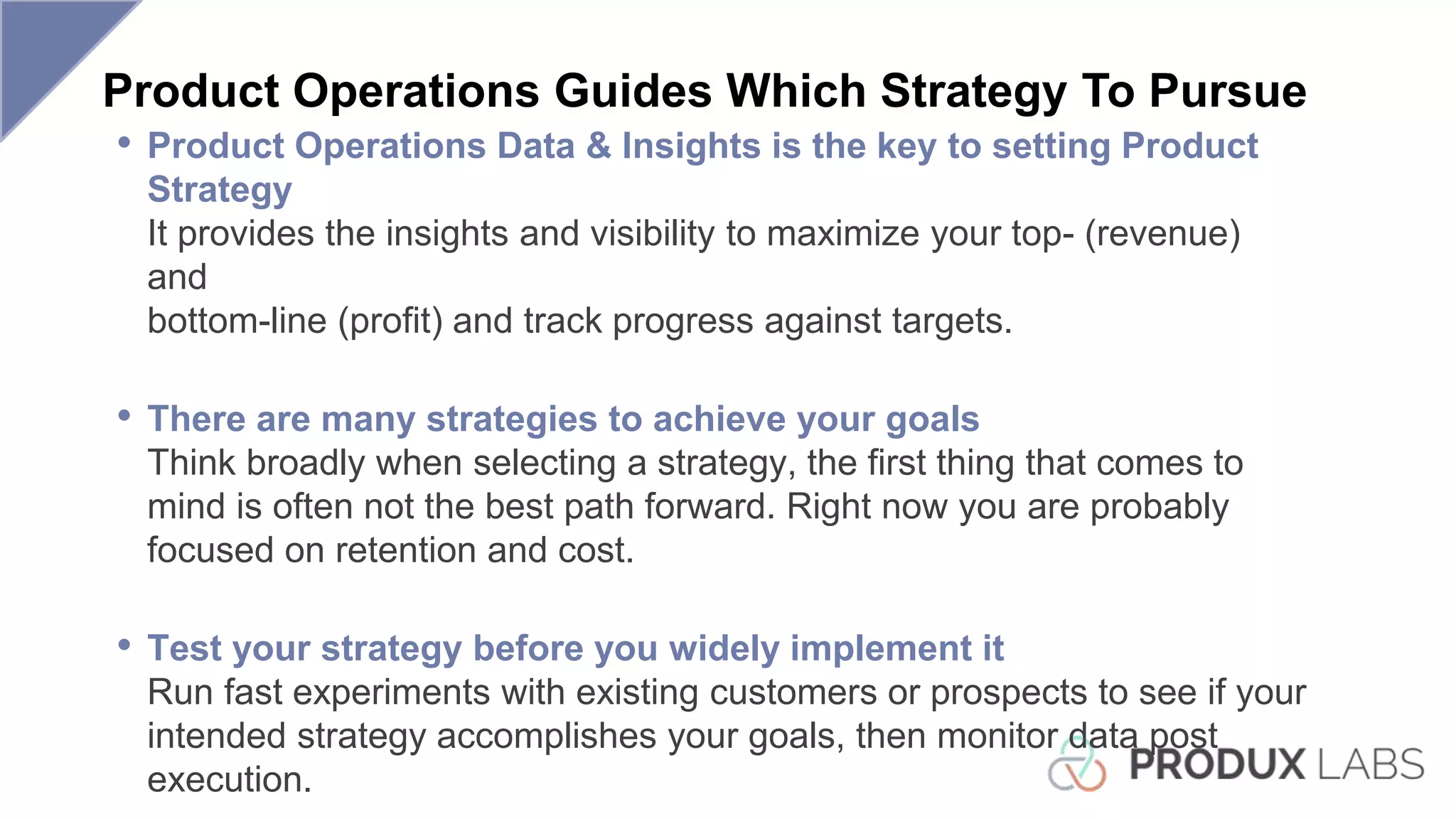 Product Operations Guides Which Strategy To Pursue

• Product Operations Data & Insights is the key to setting Product Strategy
It provides the insights and visibility to maximize your top- (revenue) and
bottom-line (profit) and track progress against targets.

• There are many strategies to achieve your goals
Think broadly when selecting a strategy, the first thing that comes to mind is often not the best path forward. Right now you are probably focused on retention and cost.

• Test your strategy before you widely implement it
Run fast experiments with existing customers or prospects to see if your intended strategy accomplishes your goals, then monitor data post execution.

PRODUX LABS